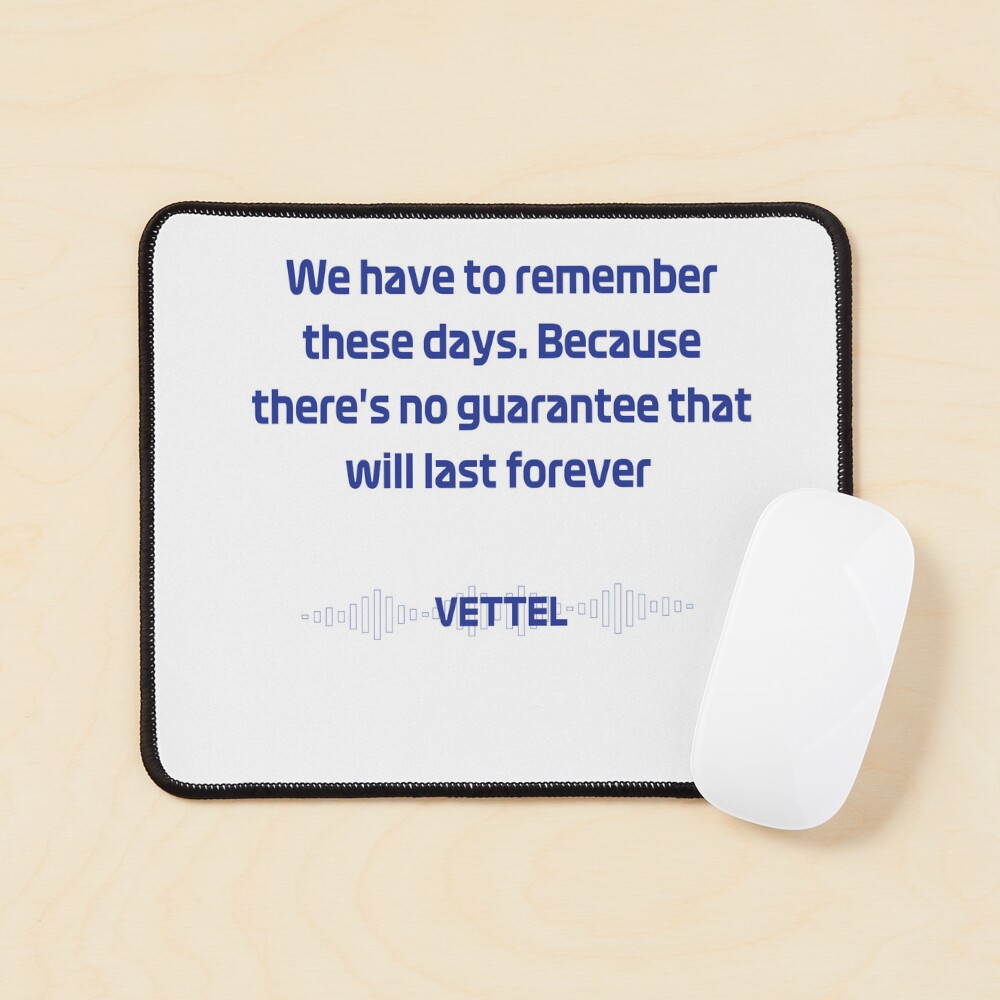 We have to remember these days. Because there's no guarantee that will last forever

VETTEL